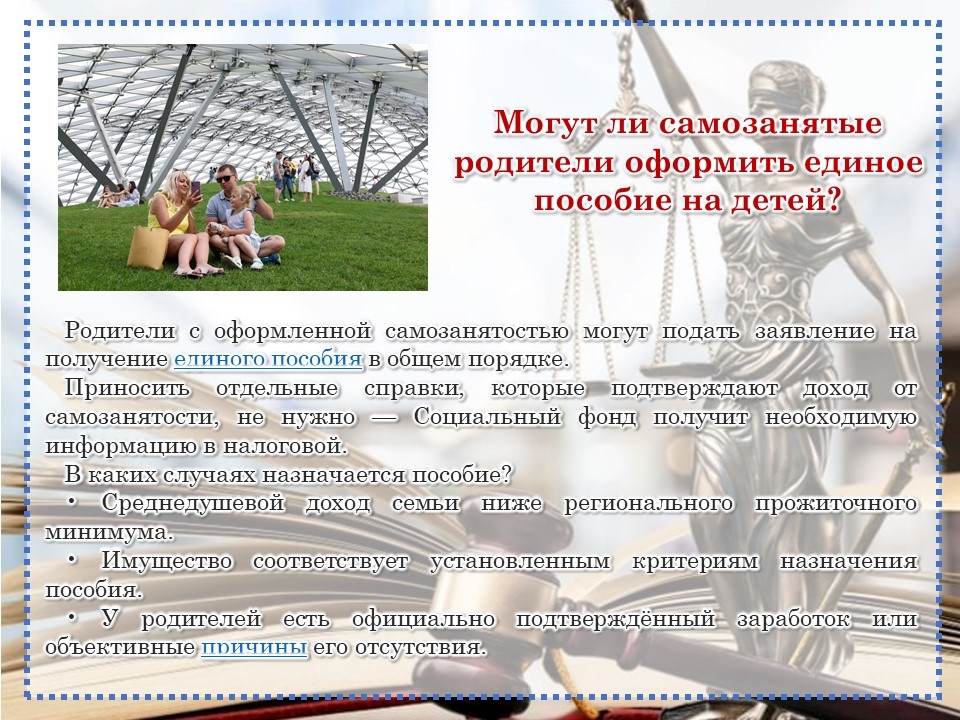 Могут ли самозанятые родители оформить единое пособие на детей?

Родители с оформленной самозанятостью могут подать заявление на получение единого пособия в общем порядке.

Приносить отдельные справки, которые подтверждают доход от самозанятости, не нужно — Социальный фонд получит необходимую информацию в налоговой.

В каких случаях назначается пособие?

• Среднедушевой доход семьи ниже регионального прожиточного минимума.

• Имущество соответствует установленным критериям назначения пособия.

• У родителей есть официально подтверждённый заработок или объективные причины его отсутствия.